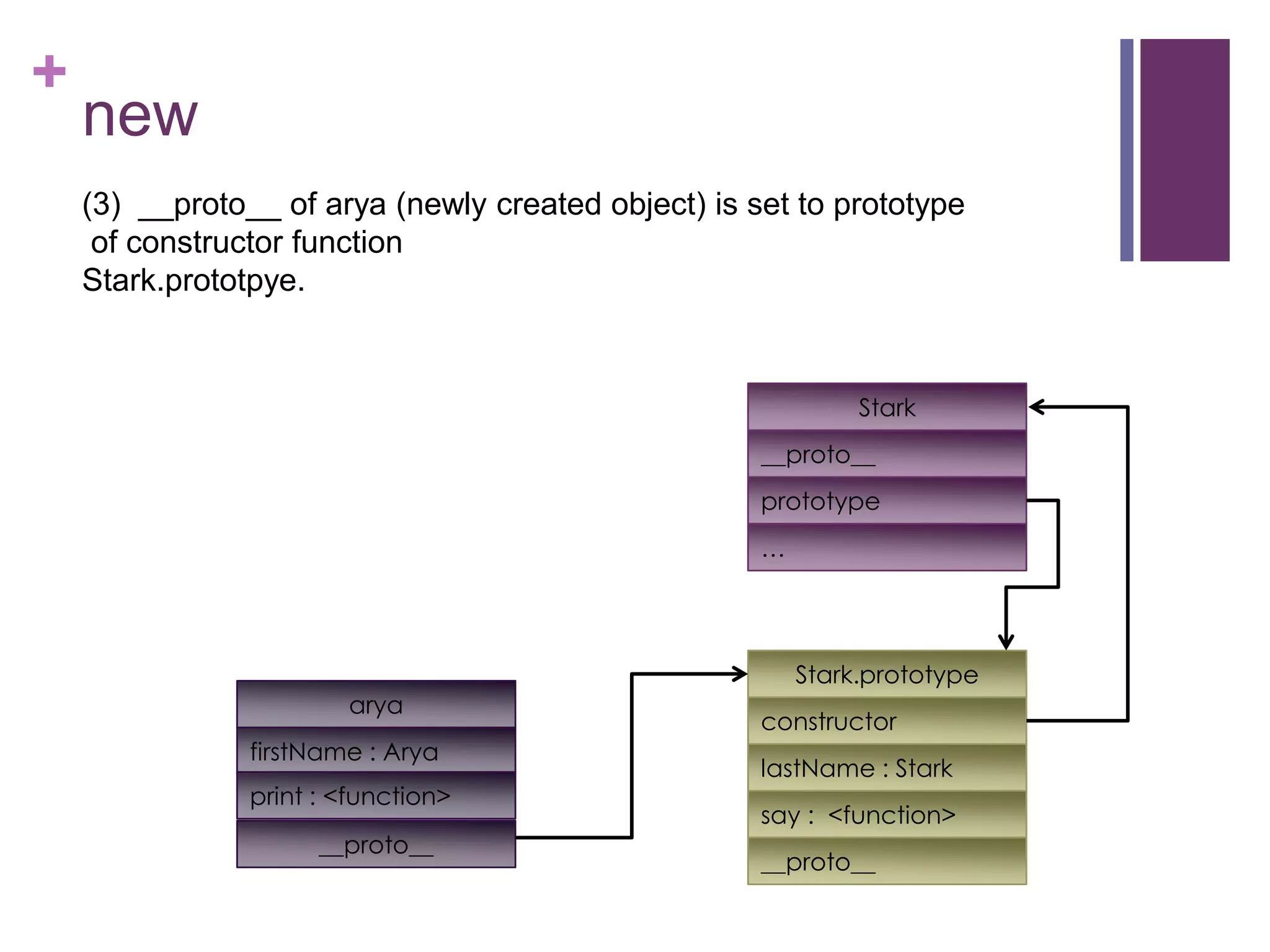 +

new

(3) __proto__ of arya (newly created object) is set to prototype of constructor function
Stark.prototpye.

Stark
__proto__
prototype
...

arya
firstName : Arya
print : <function>
__proto__

Stark.prototype
constructor
lastName : Stark
say : <function>
__proto__